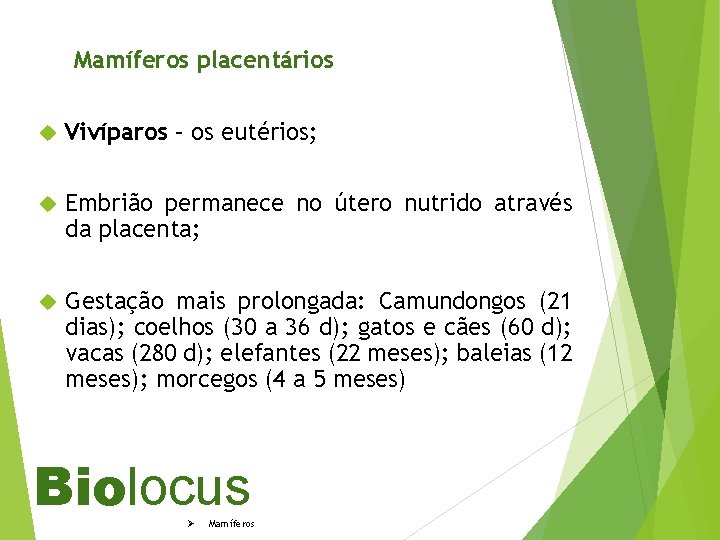 Mamíferos placentários

Vivíparos – os eutérios;

Embrião permanece no útero nutrido através da placenta;

Gestação mais prolongada: Camundongos (21 dias); coelhos (30 a 36 d); gatos e cães (60 d); vacas (280 d); elefantes (22 meses); baleias (12 meses); morcegos (4 a 5 meses)

Biolocus

Mamíferos